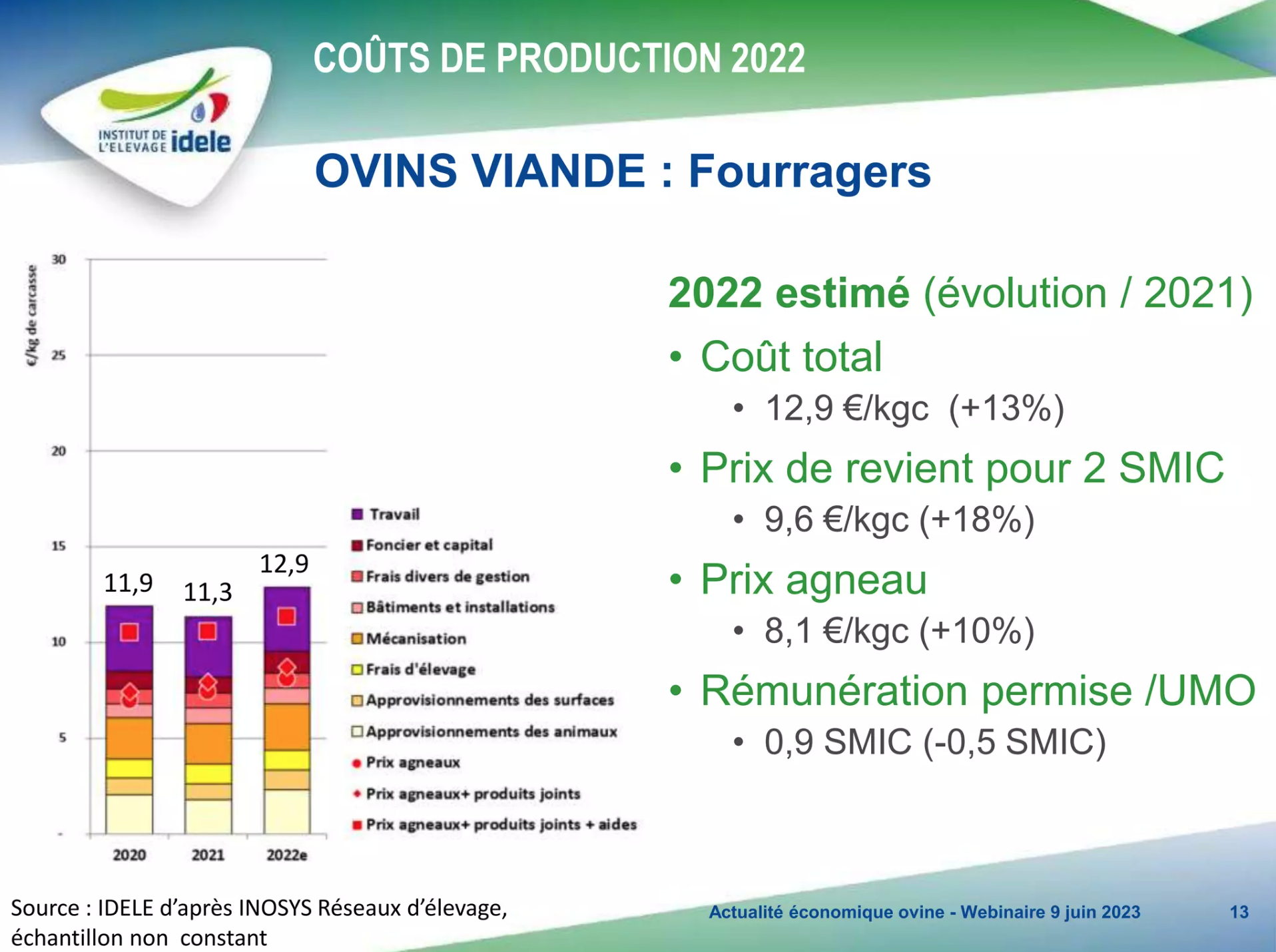 INSTITUT DE L'ELEVAGE idele

COÛTS DE PRODUCTION 2022

OVINS VIANDE : Fourragers

€/kg de carcasse

30
25
20
15
10
5
-

11,9
11,3
12,9

2020
2021
2022e

Travail
Foncier et capital
Frais divers de gestion
Bâtiments et installations
Mécanisation
Frais d'élevage
Approvisionnements des surfaces
Approvisionnements des animaux
Prix agneaux
Prix agneaux+ produits joints
Prix agneaux+ produits joints + aides

2022 estimé (évolution / 2021)

• Coût total
 • 12,9 €/kgc (+13%)
• Prix de revient pour 2 SMIC
 • 9,6 €/kgc (+18%)
• Prix agneau
 • 8,1 €/kgc (+10%)
• Rémunération permise /UMO
 • 0,9 SMIC (-0,5 SMIC)

Source : IDELE d'après INOSYS Réseaux d'élevage, échantillon non constant

Actualité économique ovine - Webinaire 9 juin 2023

13